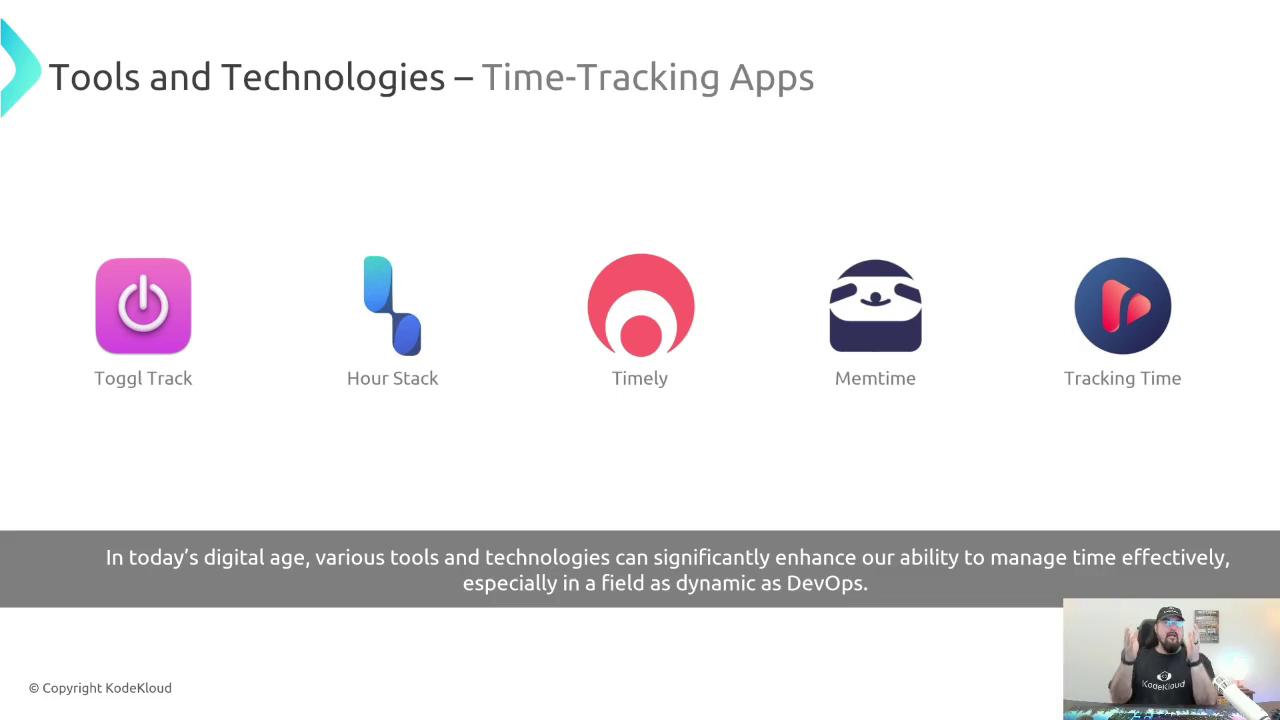 Tools and Technologies – Time-Tracking Apps

Toggl Track

Hour Stack

Timely

Memtime

Tracking Time

In today's digital age, various tools and technologies can significantly enhance our ability to manage time effectively, especially in a field as dynamic as DevOps.

© Copyright KodeKloud

KodeKloud